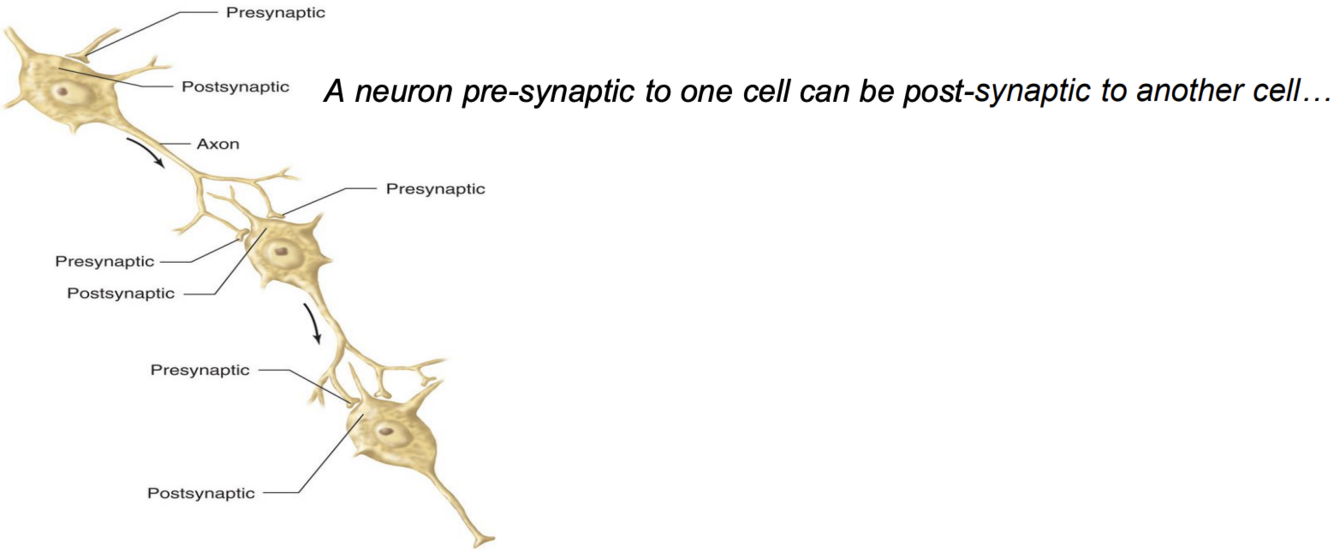 Presynaptic
Postsynaptic
A neuron pre-synaptic to one cell can be post-synaptic to another cell…
Axon
Presynaptic
Presynaptic
Postsynaptic
Presynaptic
Postsynaptic